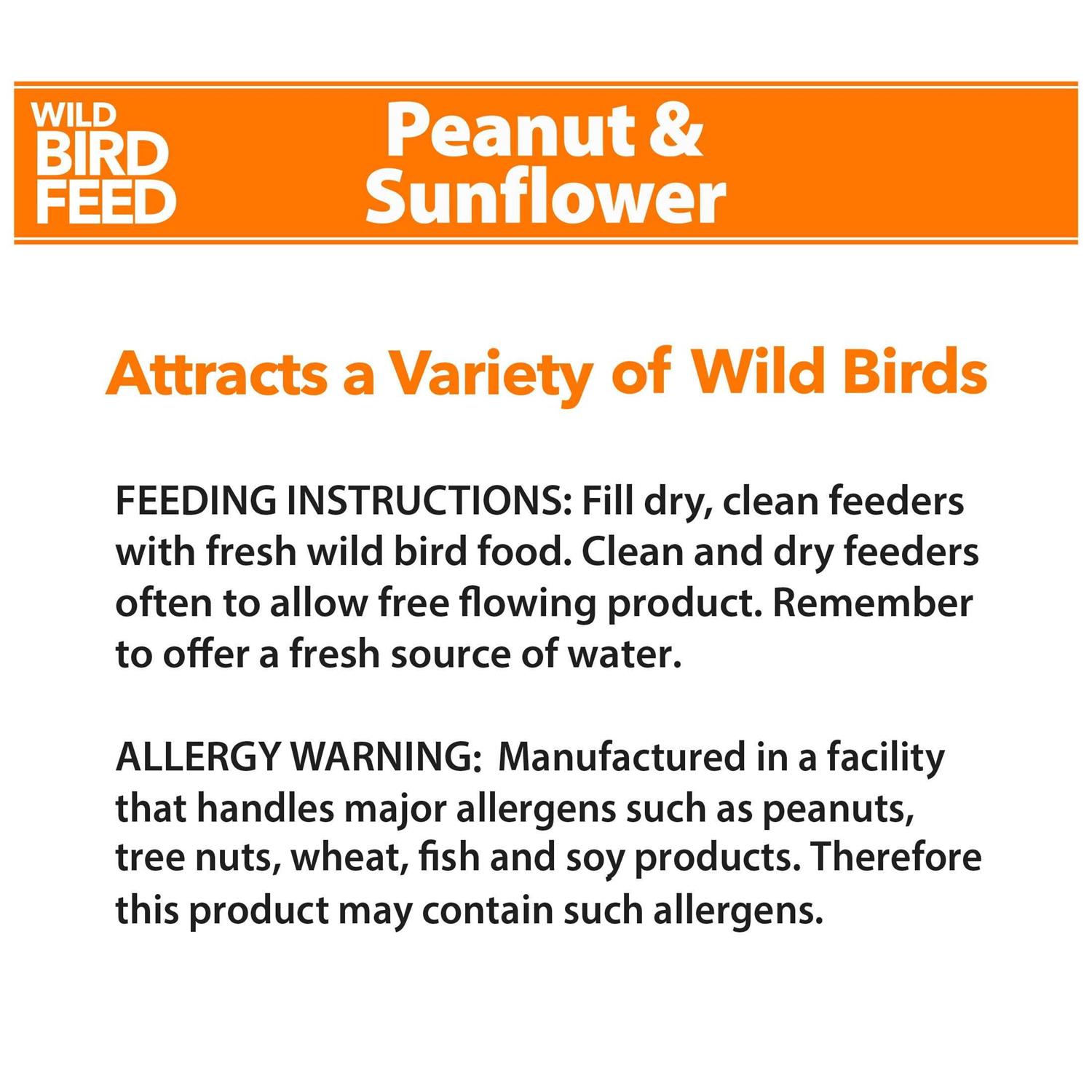 WILD
BIRD
FEED

Peanut &
Sunflower

Attracts a Variety of Wild Birds

FEEDING INSTRUCTIONS: Fill dry, clean feeders with fresh wild bird food. Clean and dry feeders often to allow free flowing product. Remember to offer a fresh source of water.

ALLERGY WARNING: Manufactured in a facility that handles major allergens such as peanuts, tree nuts, wheat, fish and soy products. Therefore this product may contain such allergens.